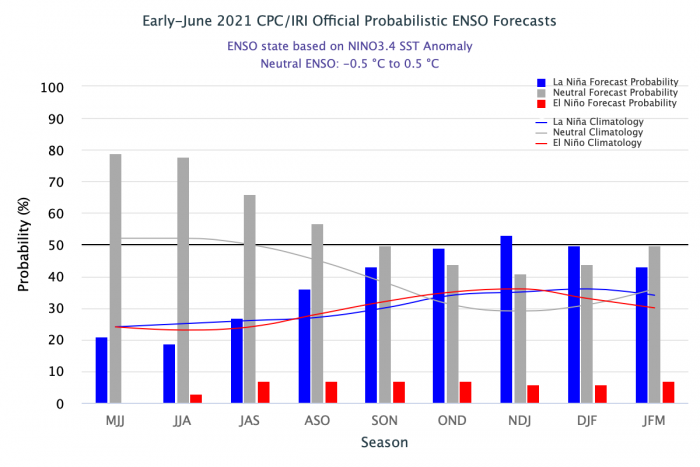 Early-June 2021 CPC/IRI Official Probabilistic ENSO Forecasts

ENSO state based on NINO3.4 SST Anomaly
Neutral ENSO: -0.5 °C to 0.5 °C

La Niña Forecast Probability
Neutral Forecast Probability
El Niño Forecast Probability
La Niña Climatology
Neutral Climatology
El Niño Climatology

Probability (%)

100
90
80
70
60
50
40
30
20
10
0

MJJ JJA JAS ASO SON OND NDJ DJF JFM

Season